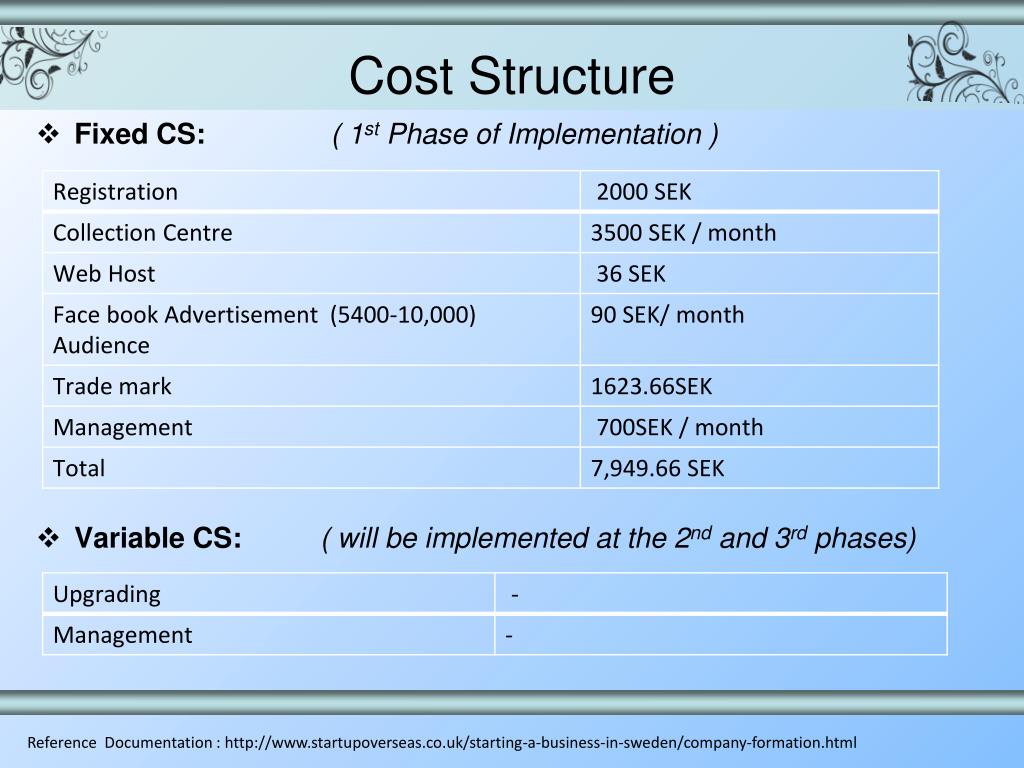 Cost Structure

❖ Fixed CS: ( 1$^{st}$ Phase of Implementation )

| Registration | 2000 SEK |
|---|---|
| Collection Centre | 3500 SEK / month |
| Web Host | 36 SEK |
| Face book Advertisement (5400-10,000) Audience | 90 SEK/ month |
| Trade mark | 1623.66SEK |
| Management | 700SEK / month |
| Total | 7,949.66 SEK |

❖ Variable CS: ( will be implemented at the 2$^{nd}$ and 3$^{rd}$ phases)

| Upgrading | - |
|---|---|
| Management | - |

Reference Documentation : http://www.startupoverseas.co.uk/starting-a-business-in-sweden/company-formation.html